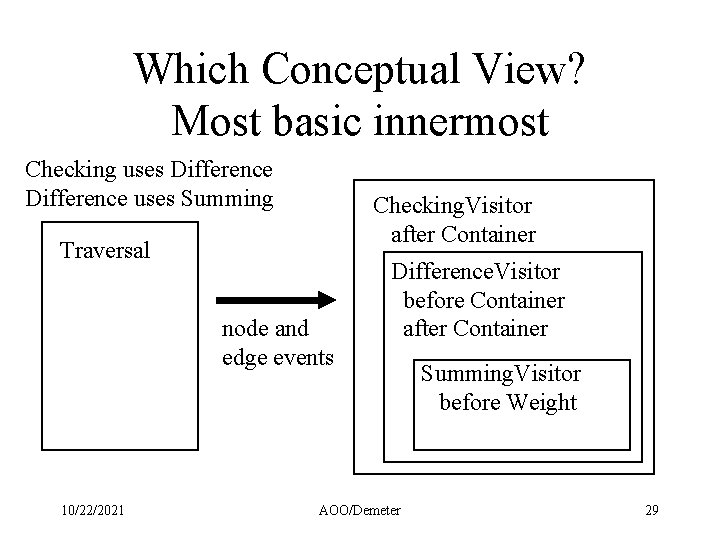 Which Conceptual View?
Most basic innermost

Checking uses Difference
Difference uses Summing

Traversal

node and
edge events

CheckingVisitor
after Container

DifferenceVisitor
before Container
after Container

SummingVisitor
before Weight

10/22/2021

AOO/Demeter

29